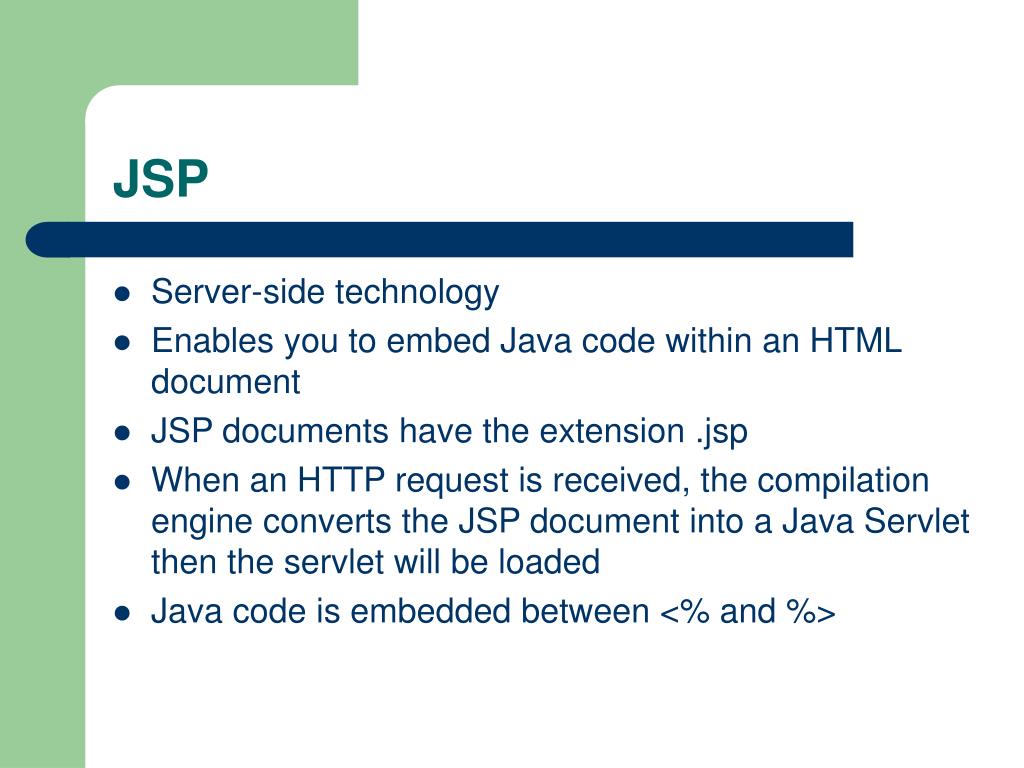 JSP

- Server-side technology
- Enables you to embed Java code within an HTML document
- JSP documents have the extension .jsp
- When an HTTP request is received, the compilation engine converts the JSP document into a Java Servlet then the servlet will be loaded
- Java code is embedded between <% and %>